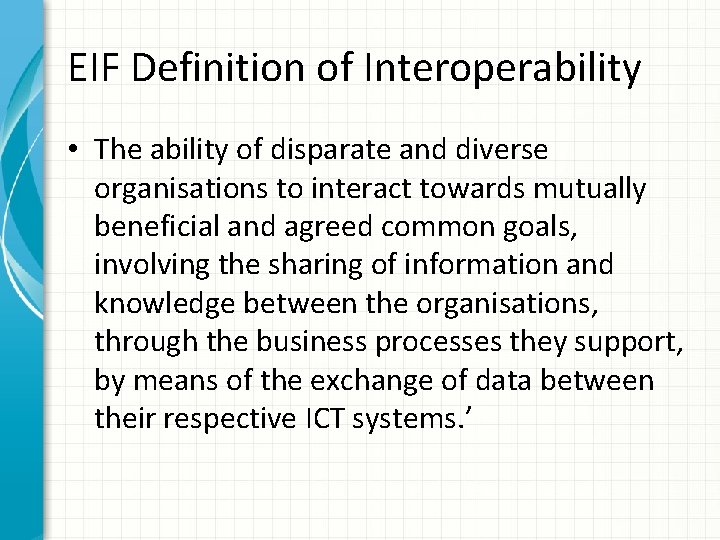 EIF Definition of Interoperability

• The ability of disparate and diverse organisations to interact towards mutually beneficial and agreed common goals, involving the sharing of information and knowledge between the organisations, through the business processes they support, by means of the exchange of data between their respective ICT systems.’